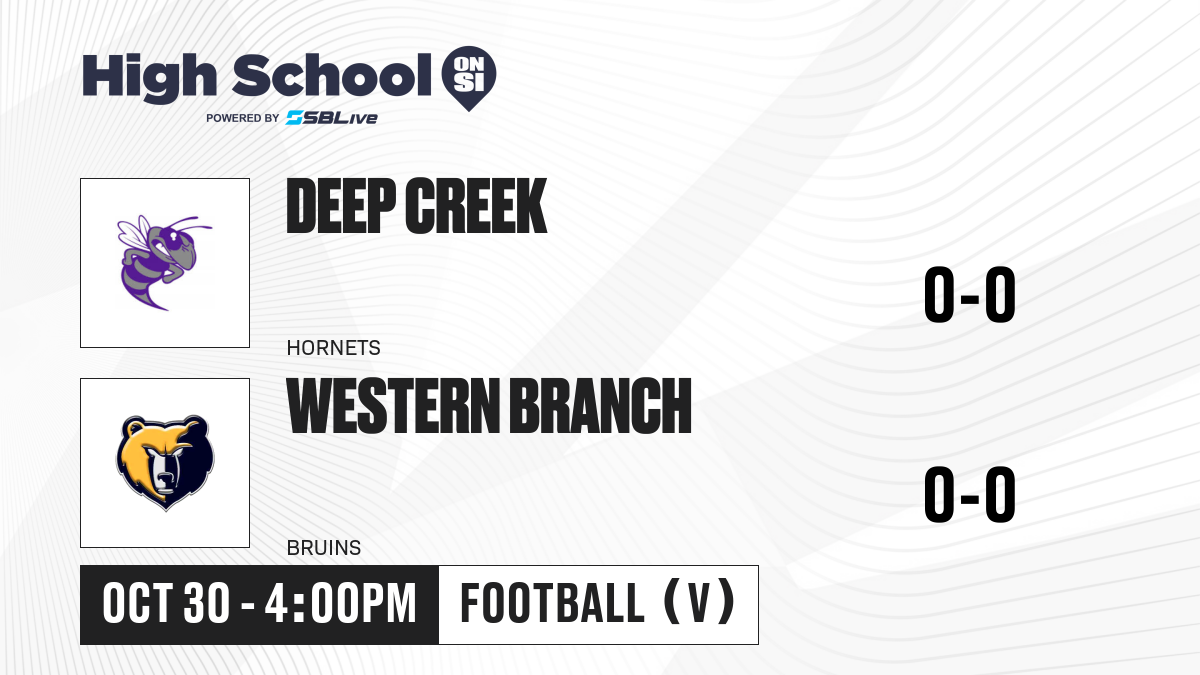 High School ON SI
POWERED BY SBLive

DEEP CREEK
HORNETS
0-0

WESTERN BRANCH
BRUINS
0-0

OCT 30 - 4:00PM
FOOTBALL (V)